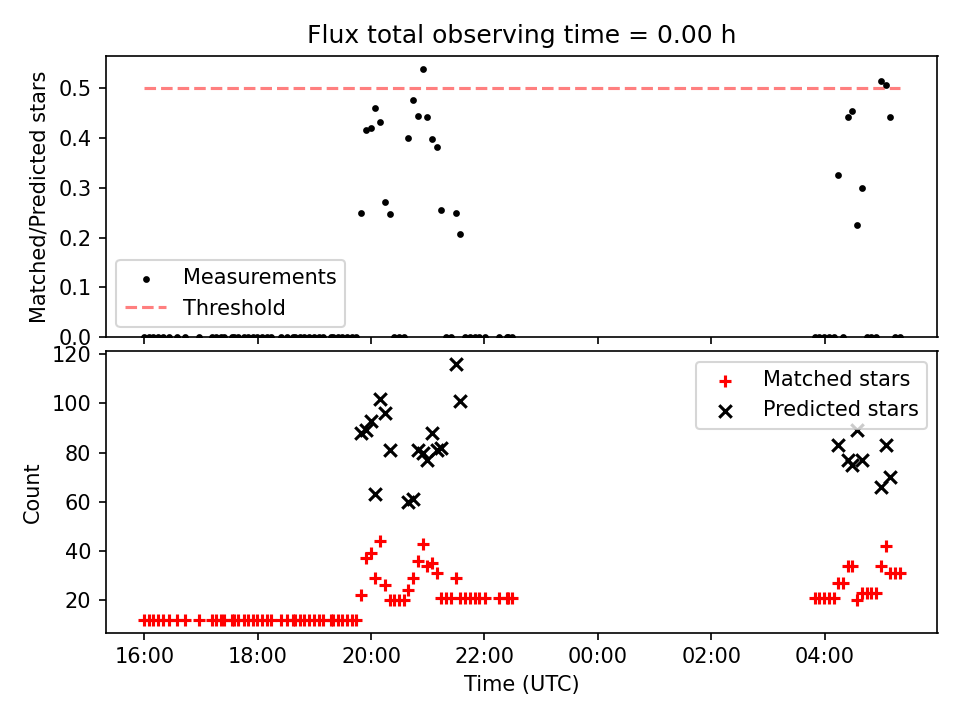 Flux total observing time = 0.00 h

Matched/Predicted stars

0.5
0.4
0.3
0.2
0.1
0.0

Measurements
Threshold

Count

120
100
80
60
40
20

Matched stars
Predicted stars

16:00
18:00
20:00
22:00
00:00
02:00
04:00

Time (UTC)